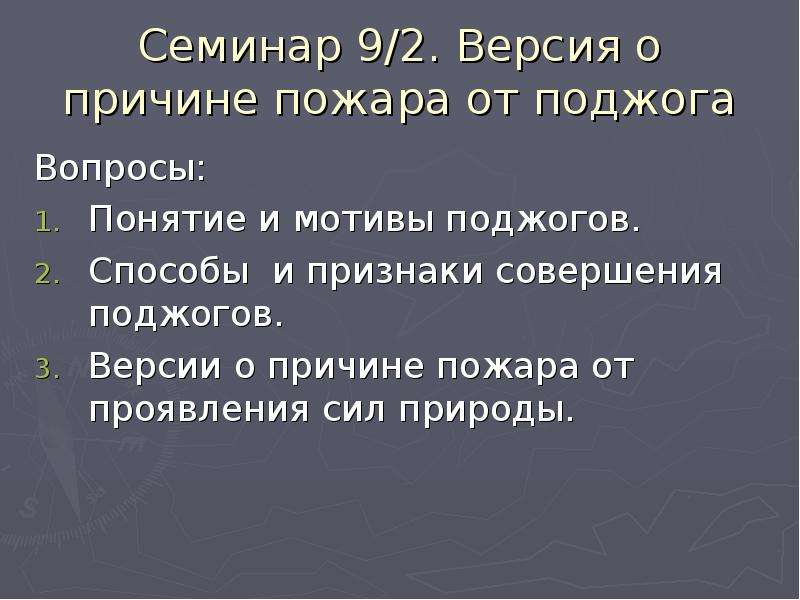 Семинар 9/2. Версия о причине пожара от поджога

Вопросы:

1. Понятие и мотивы поджогов.
2. Способы  и признаки совершения поджогов.
3. Версии о причине пожара от проявления сил природы.